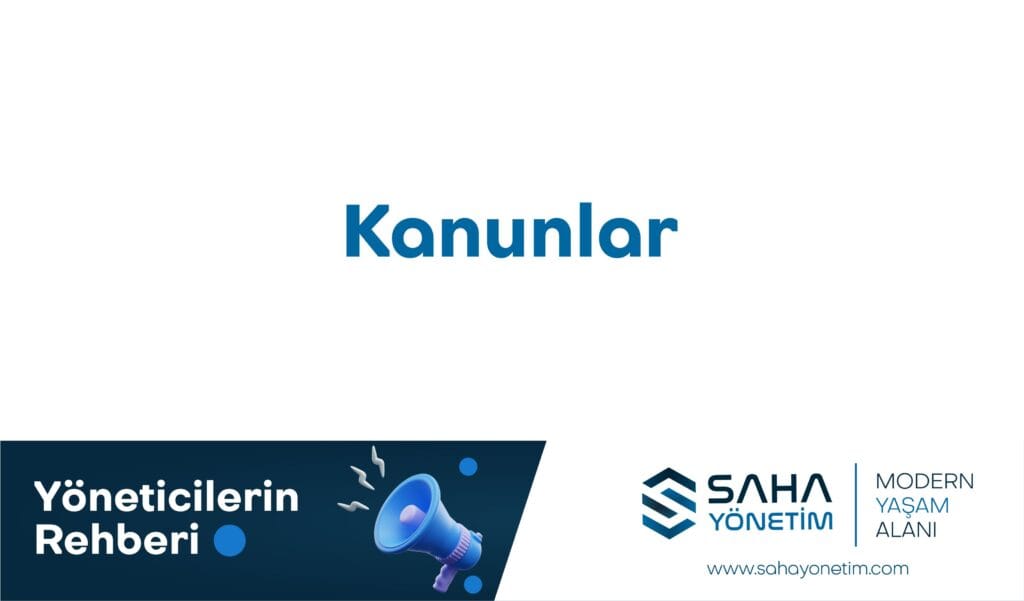 Kanunlar

Yöneticilerin Rehberi

SAHA YÖNETİM

MODERN YAŞAM ALANI

www.sahayonetim.com